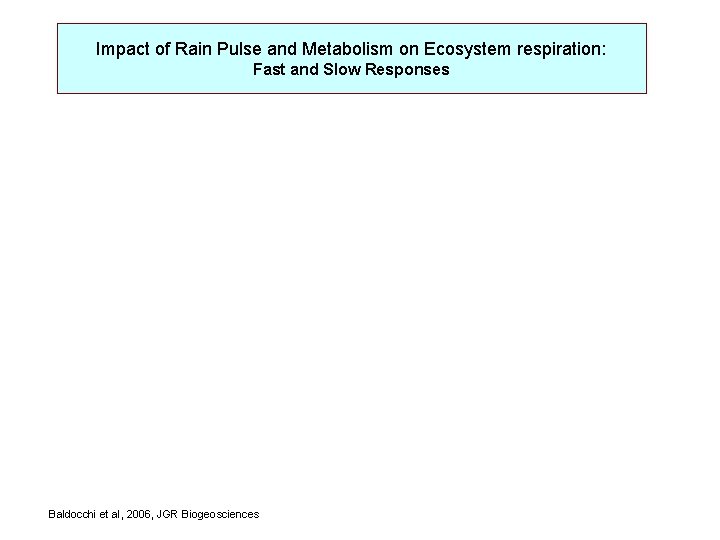 Impact of Rain Pulse and Metabolism on Ecosystem respiration:
Fast and Slow Responses

Baldocchi et al, 2006, JGR Biogeosciences